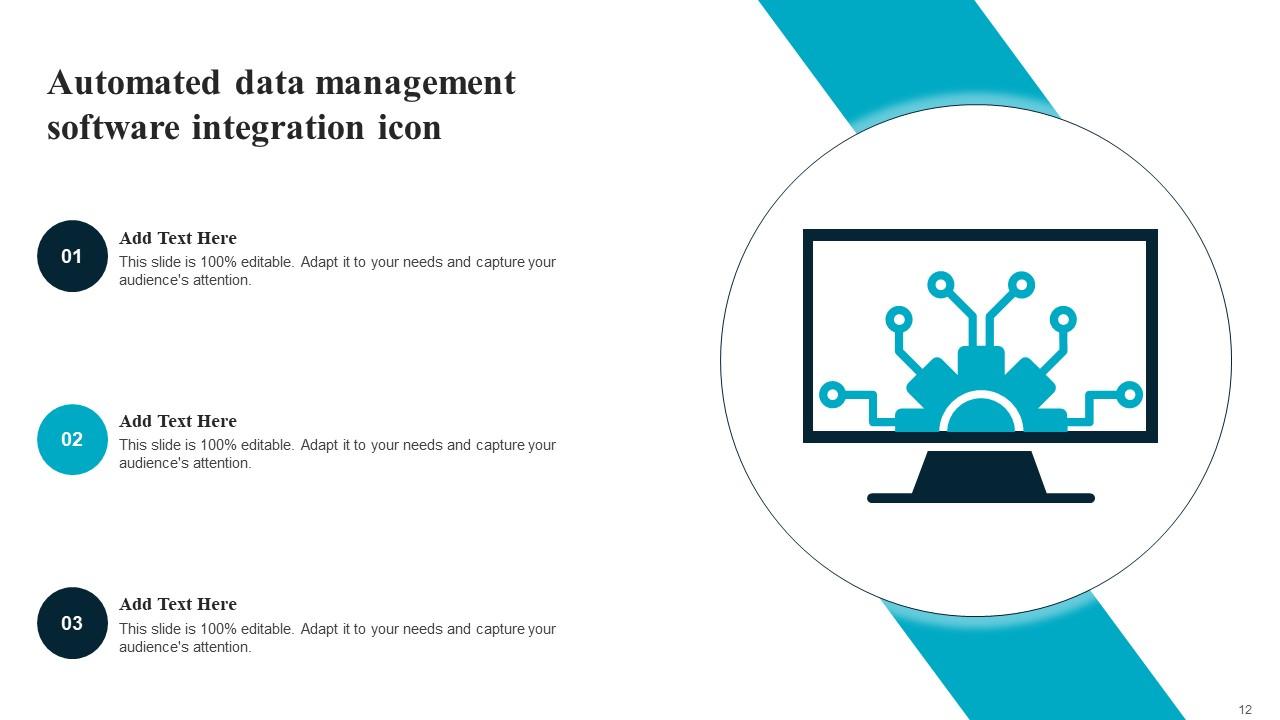 Automated data management software integration icon

01

Add Text Here

This slide is 100% editable. Adapt it to your needs and capture your audience's attention.

02

Add Text Here

This slide is 100% editable. Adapt it to your needs and capture your audience's attention.

03

Add Text Here

This slide is 100% editable. Adapt it to your needs and capture your audience's attention.

12